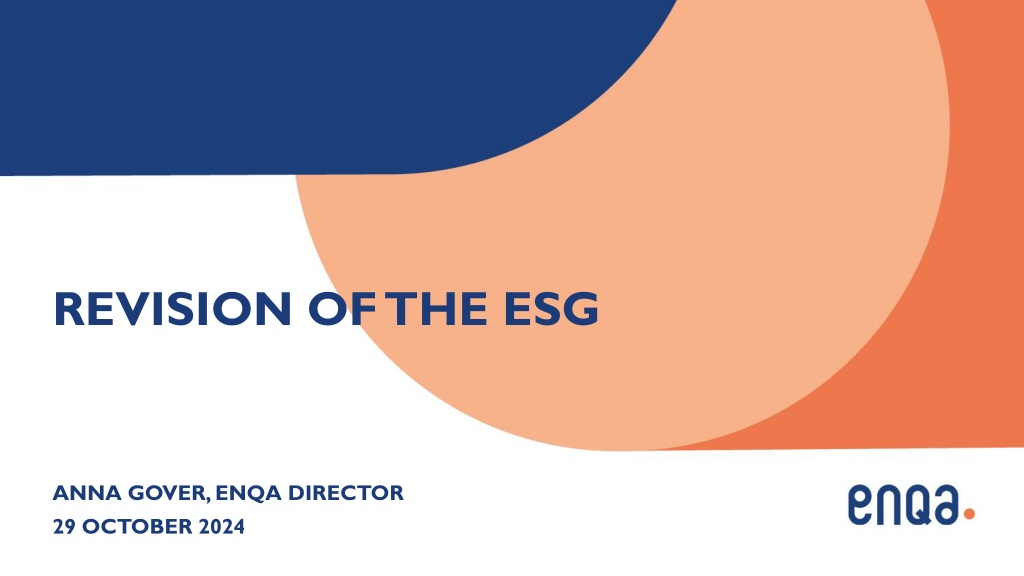 REVISION OF THE ESG

ANNA GOVER, ENQA DIRECTOR
29 OCTOBER 2024

enqa.